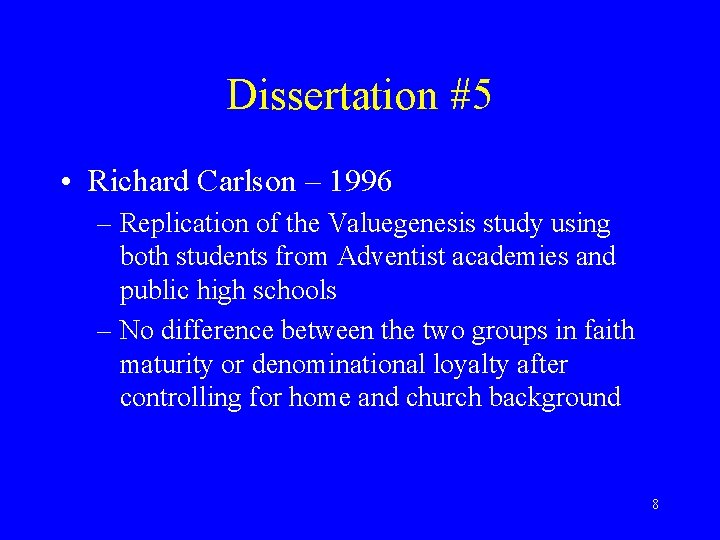 Dissertation #5

• Richard Carlson – 1996
 – Replication of the Valuegenesis study using both students from Adventist academies and public high schools
 – No difference between the two groups in faith maturity or denominational loyalty after controlling for home and church background

8